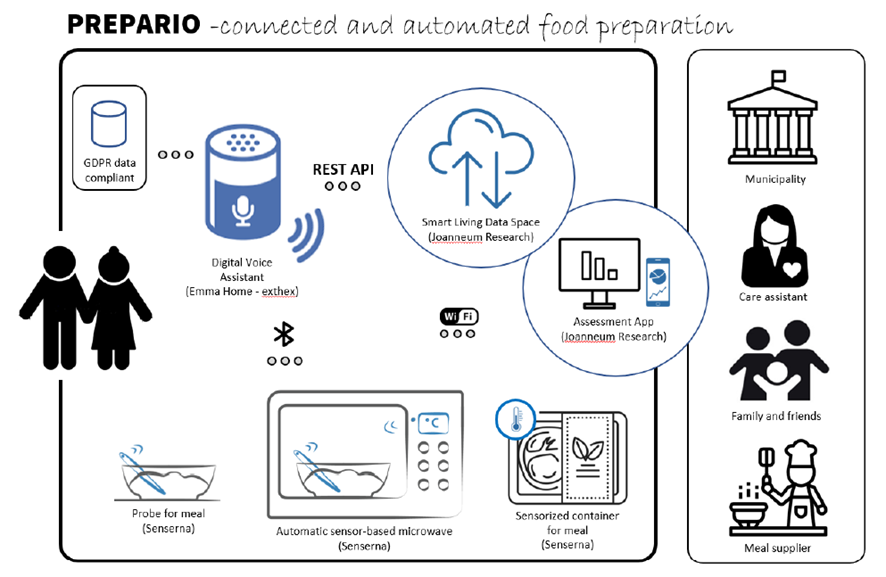 PREPARIO -connected and automated food preparation

GDPR data compliant

Digital Voice Assistant (Emma Home - exthex)

REST API

Smart Living Data Space (Joanneum Research)

Assessment App (Joanneum Research)

Wi Fi

°C

Probe for meal (Senserna)

Automatic sensor-based microwave (Senserna)

Sensorized container for meal (Senserna)

Municipality

Care assistant

Family and friends

Meal supplier